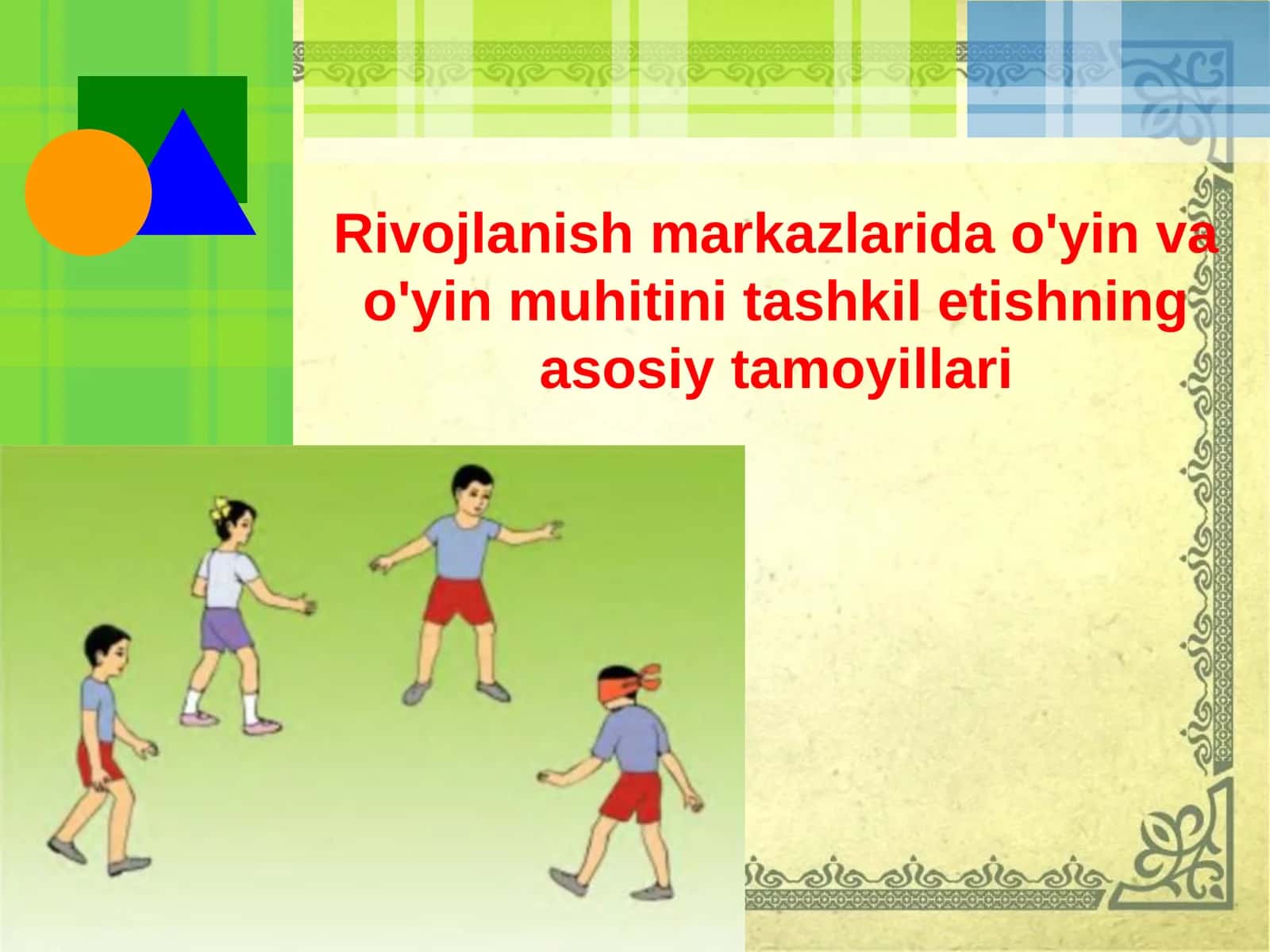 Rivojlanish markazlarida o'yin va o'yin muhitini tashkil etishning asosiy tamoyillari